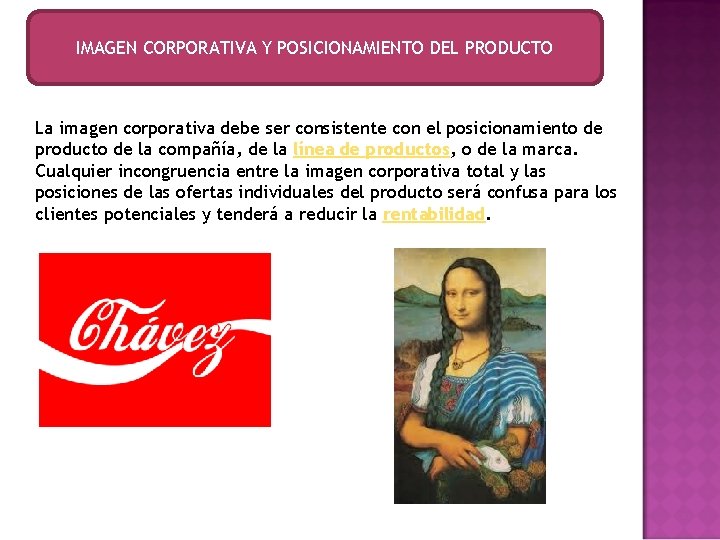 IMAGEN CORPORATIVA Y POSICIONAMIENTO DEL PRODUCTO

La imagen corporativa debe ser consistente con el posicionamiento de producto de la compañía, de la línea de productos, o de la marca. Cualquier incongruencia entre la imagen corporativa total y las posiciones de las ofertas individuales del producto será confusa para los clientes potenciales y tenderá a reducir la rentabilidad.

Chávez